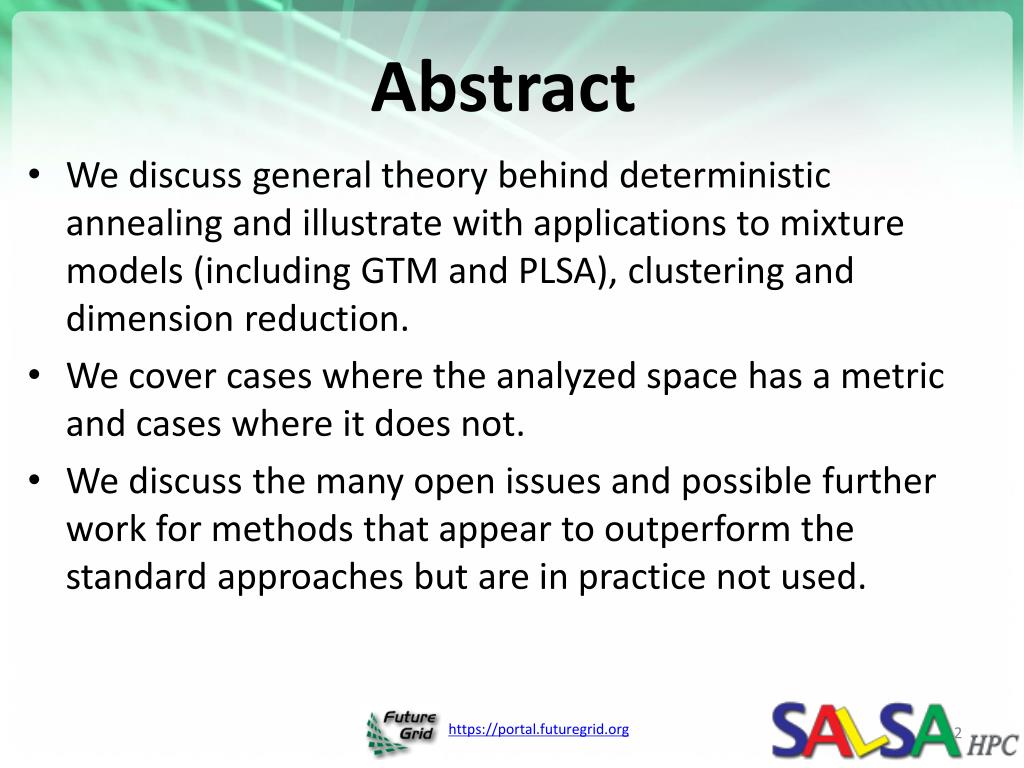 Abstract

• We discuss general theory behind deterministic annealing and illustrate with applications to mixture models (including GTM and PLSA), clustering and dimension reduction.

• We cover cases where the analyzed space has a metric and cases where it does not.

• We discuss the many open issues and possible further work for methods that appear to outperform the standard approaches but are in practice not used.

Future Grid https://portal.futuregrid.org

SALSA HPC

2